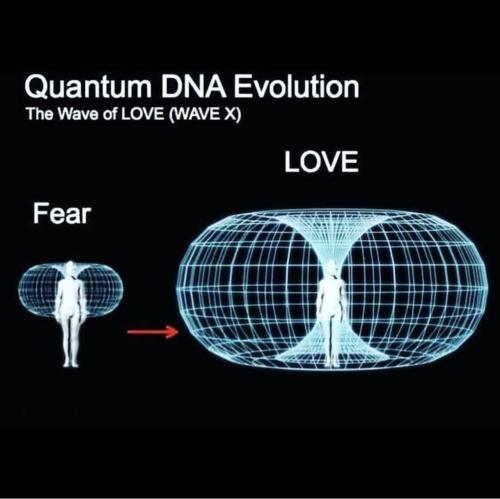 Quantum DNA Evolution
The Wave of LOVE (WAVE X)

LOVE

Fear